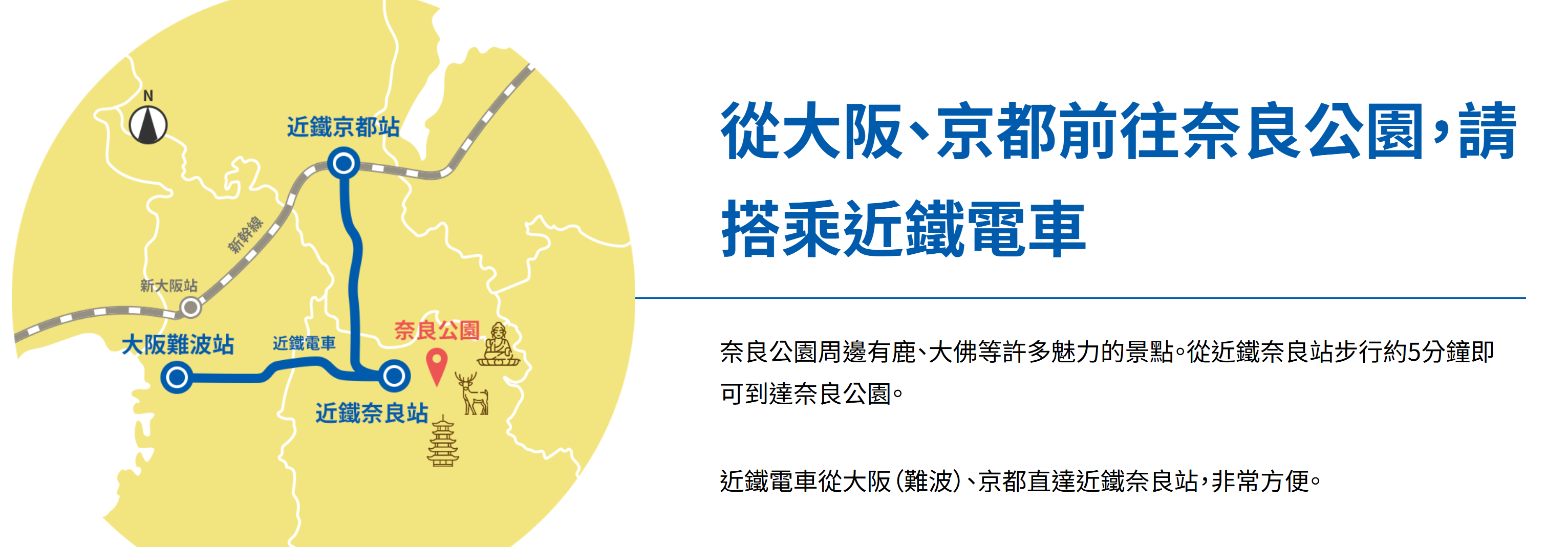 N

近鐵京都站

新幹線

新大阪站

大阪難波站

近鐵電車

奈良公園

近鐵奈良站

從大阪、京都前往奈良公園，請搭乘近鐵電車

奈良公園周邊有鹿、大佛等許多魅力的景點。從近鐵奈良站步行約5分鐘即可到達奈良公園。

近鐵電車從大阪（難波）、京都直達近鐵奈良站，非常方便。